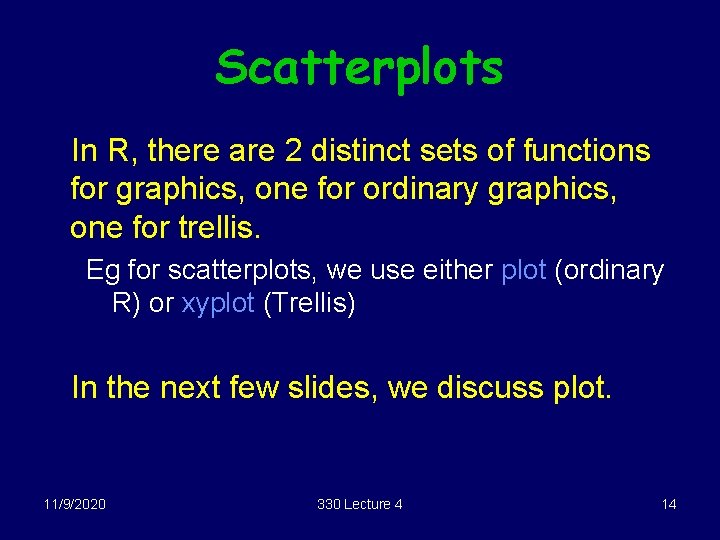 Scatterplots

In R, there are 2 distinct sets of functions for graphics, one for ordinary graphics, one for trellis.

Eg for scatterplots, we use either plot (ordinary R) or xyplot (Trellis)

In the next few slides, we discuss plot.

11/9/2020

330 Lecture 4

14